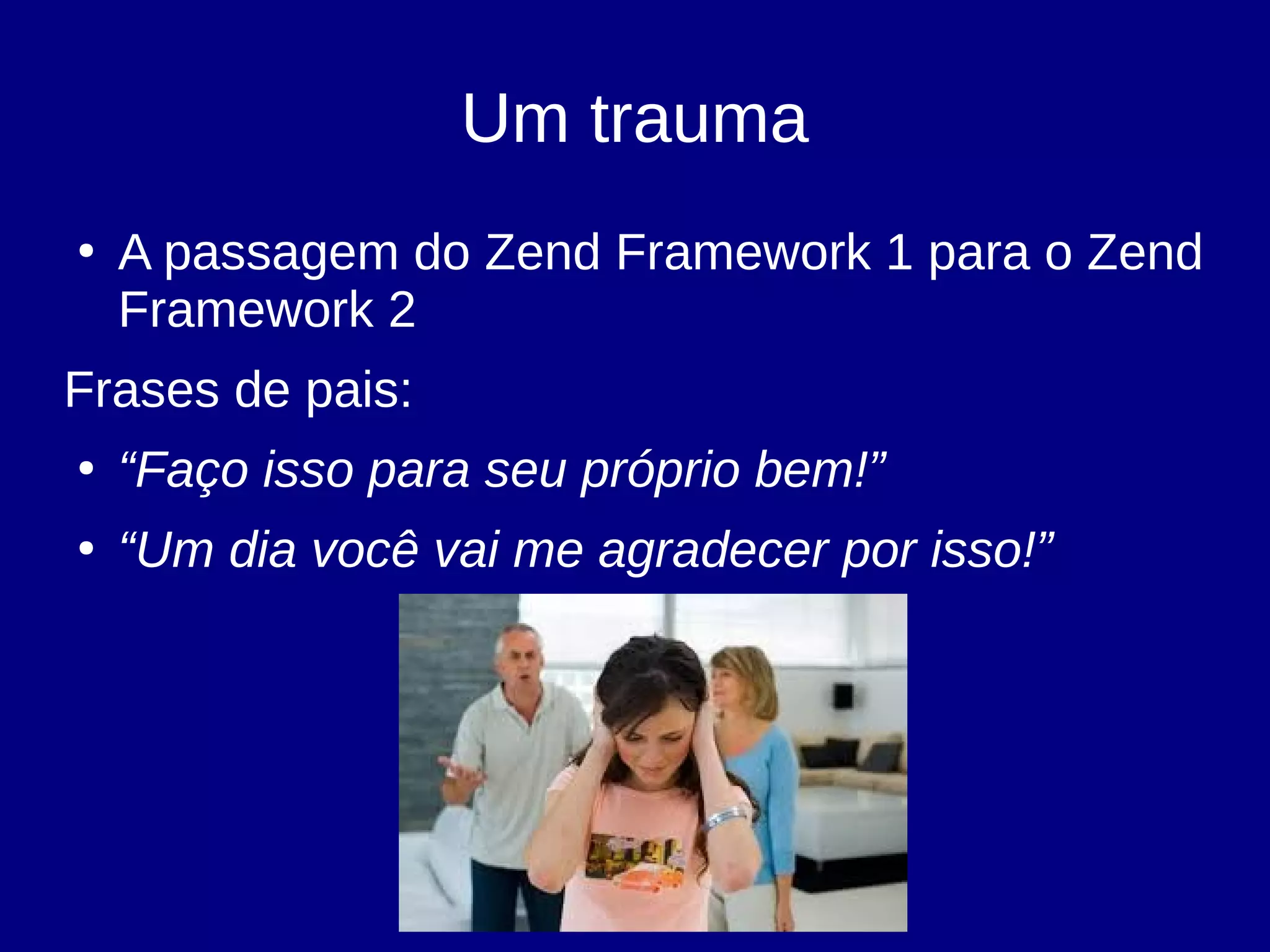 Um trauma

• A passagem do Zend Framework 1 para o Zend Framework 2

Frases de pais:

• “Faço isso para seu próprio bem!”

• “Um dia você vai me agradecer por isso!”